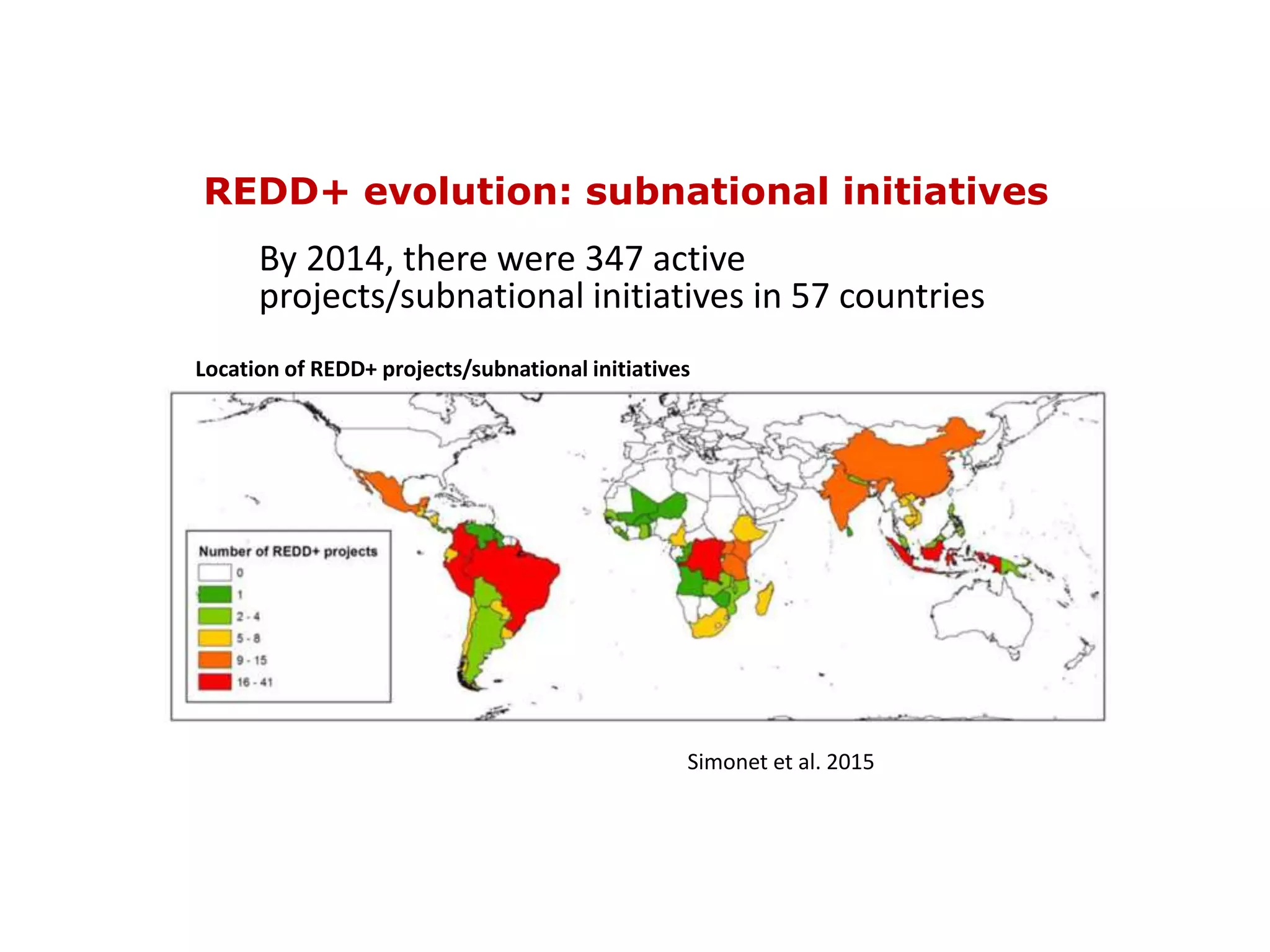 REDD+ evolution: subnational initiatives

By 2014, there were 347 active projects/subnational initiatives in 57 countries

Location of REDD+ projects/subnational initiatives

Number of REDD+ projects
0
1
2 - 4
5 - 8
9 - 15
16 - 41

Simonet et al. 2015